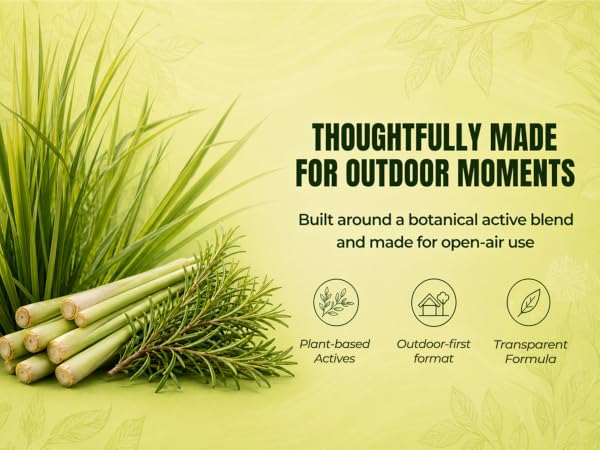 THOUGHTFULLY MADE FOR OUTDOOR MOMENTS

Built around a botanical active blend and made for open-air use

Plant-based Actives

Outdoor-first format

Transparent Formula